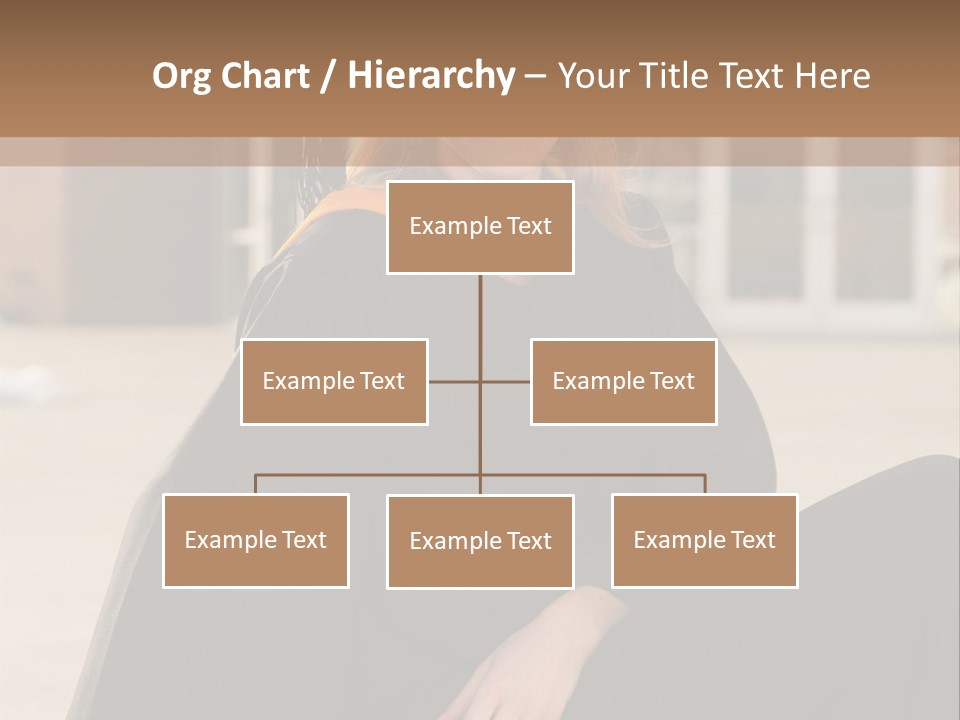 Org Chart / Hierarchy – Your Title Text Here

Example Text

Example Text

Example Text

Example Text

Example Text

Example Text